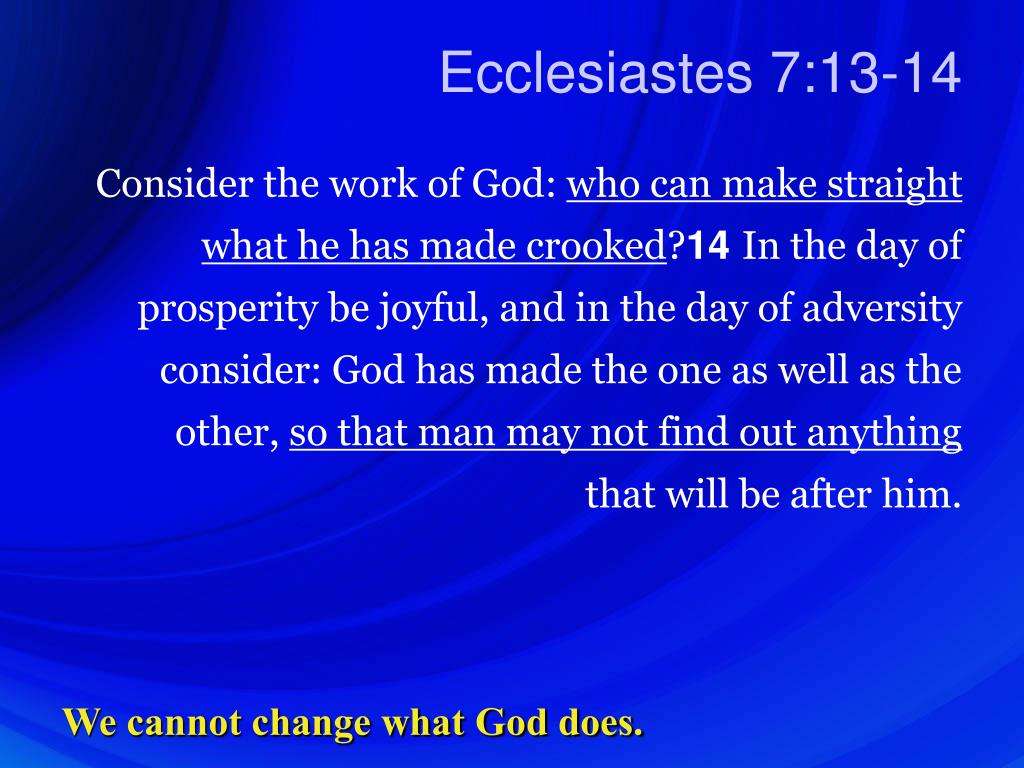 Ecclesiastes 7:13-14

Consider the work of God: who can make straight what he has made crooked?14 In the day of prosperity be joyful, and in the day of adversity consider: God has made the one as well as the other, so that man may not find out anything that will be after him.

We cannot change what God does.